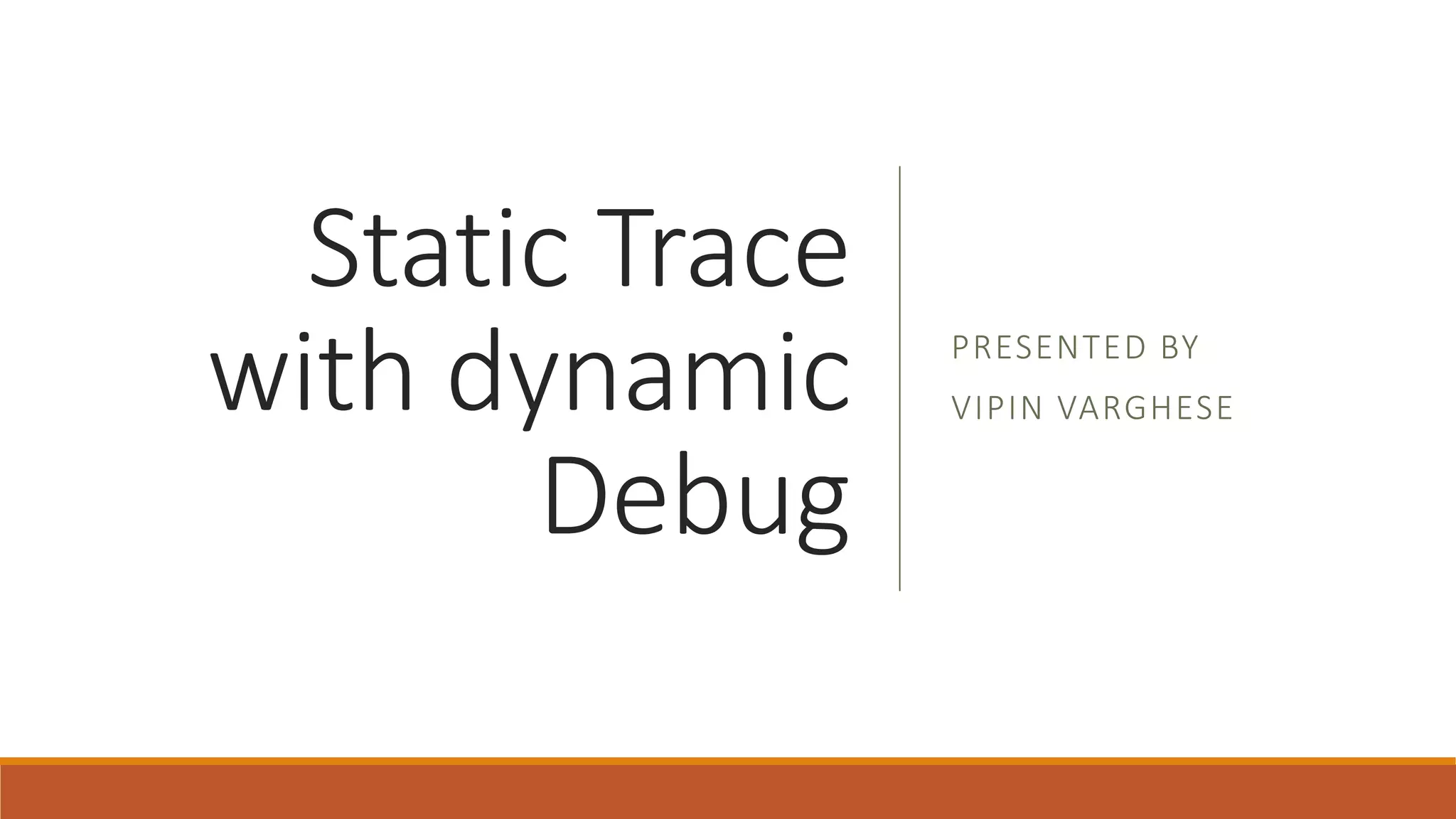 Static Trace with dynamic Debug

PRESENTED BY
VIPIN VARGHESE